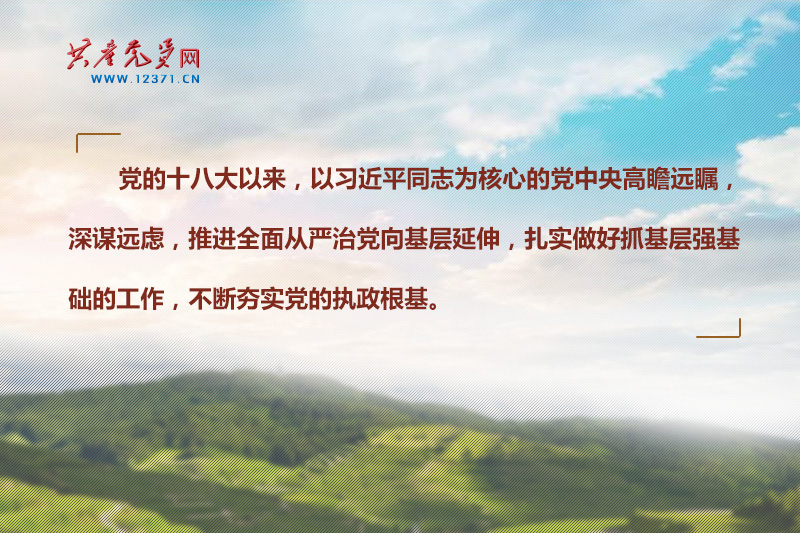 共产党员网
WWW.12371.CN

党的十八大以来，以习近平同志为核心的党中央高瞻远瞩，深谋远虑，推进全面从严治党向基层延伸，扎实做好抓基层强基础的工作，不断夯实党的执政根基。